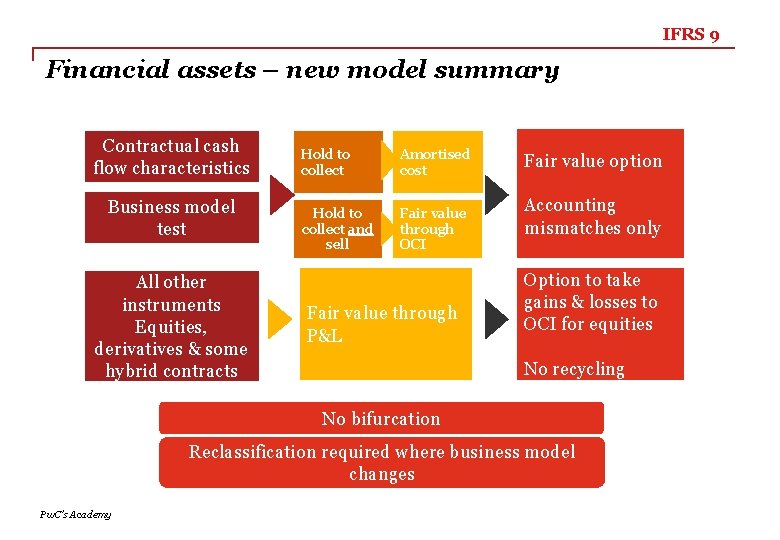 IFRS 9

Financial assets – new model summary

Contractual cash flow characteristics

Business model test

Hold to collect

Amortised cost

Hold to collect and sell

Fair value through OCI

Fair value option

Accounting mismatches only

All other instruments Equities, derivatives & some hybrid contracts

Fair value through P&L

Option to take gains & losses to OCI for equities

No recycling

No bifurcation

Reclassification required where business model changes

PwC's Academy